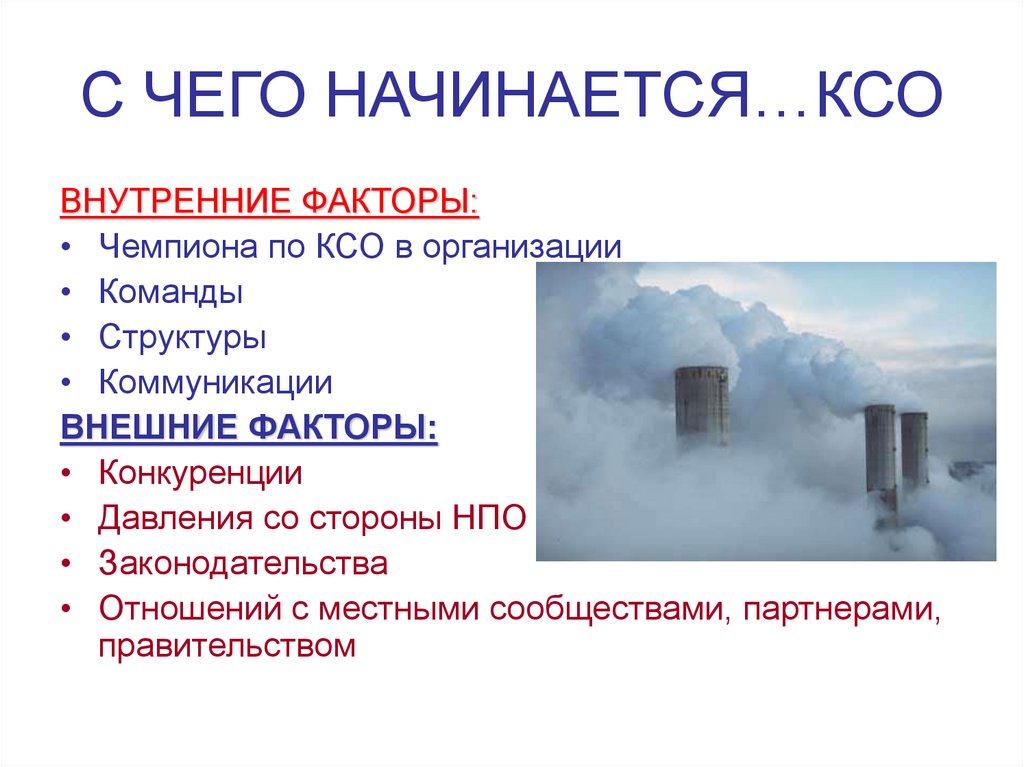 С ЧЕГО НАЧИНАЕТСЯ…КСО

ВНУТРЕННИЕ ФАКТОРЫ:
• Чемпиона по КСО в организации
• Команды
• Структуры
• Коммуникации

ВНЕШНИЕ ФАКТОРЫ:
• Конкуренции
• Давления со стороны НПО
• Законодательства
• Отношений с местными сообществами, партнерами, правительством